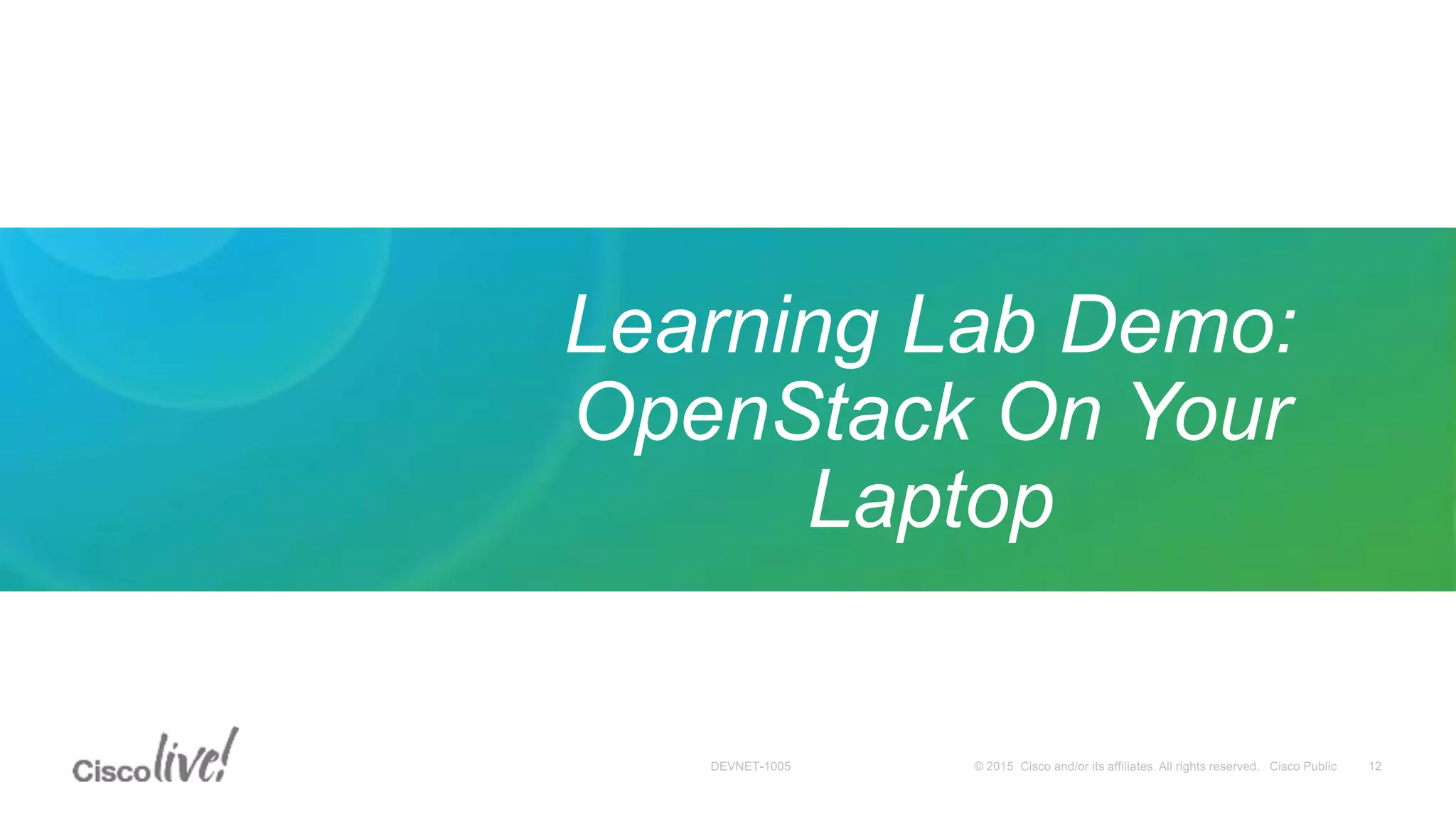 Learning Lab Demo: OpenStack On Your Laptop

Cisco live!

DEVNET-1005

© 2015 Cisco and/or its affiliates. All rights reserved. Cisco Public

12